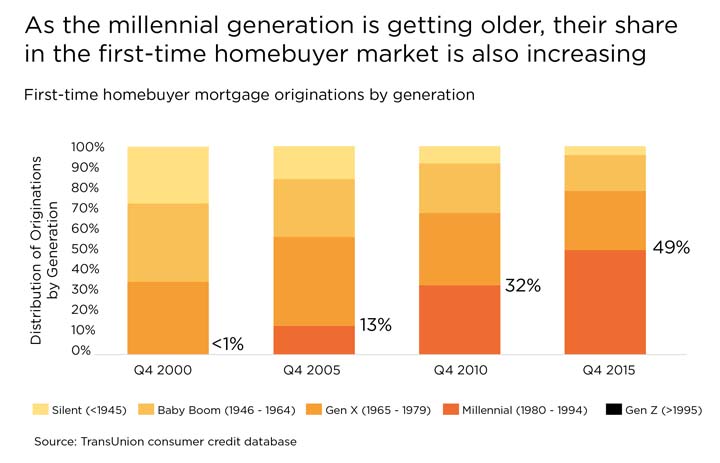 As the millennial generation is getting older, their share in the first-time homebuyer market is also increasing

First-time homebuyer mortgage originations by generation

Distribution of Originations by Generation

100%
90%
80%
70%
60%
50%
40%
30%
20%
10%
0%

<1%
13%
32%
49%

Q4 2000
Q4 2005
Q4 2010
Q4 2015

Silent (<1945)
Baby Boom (1946 - 1964)
Gen X (1965 - 1979)
Millennial (1980 - 1994)
Gen Z (>1995)

Source: TransUnion consumer credit database